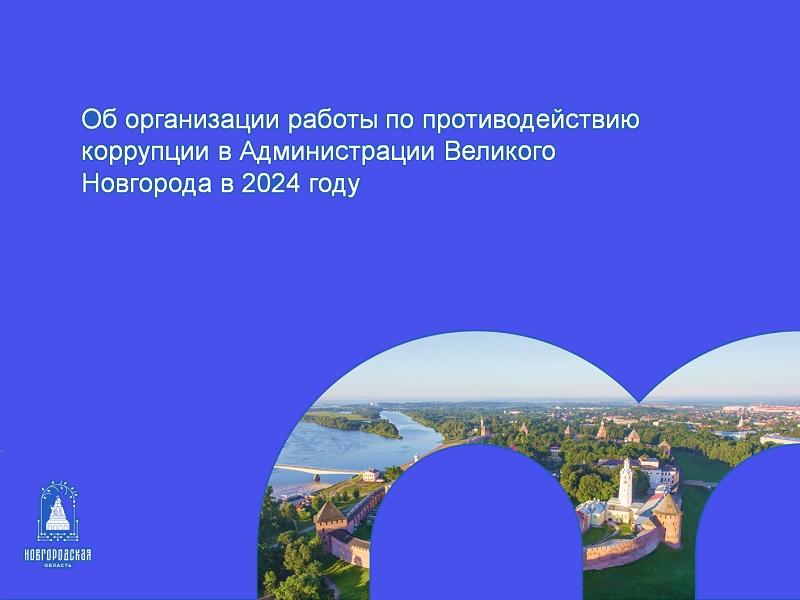 Об организации работы по противодействию коррупции в Администрации Великого Новгорода в 2024 году

НОВГОРОДСКАЯ
ОБЛАСТЬ